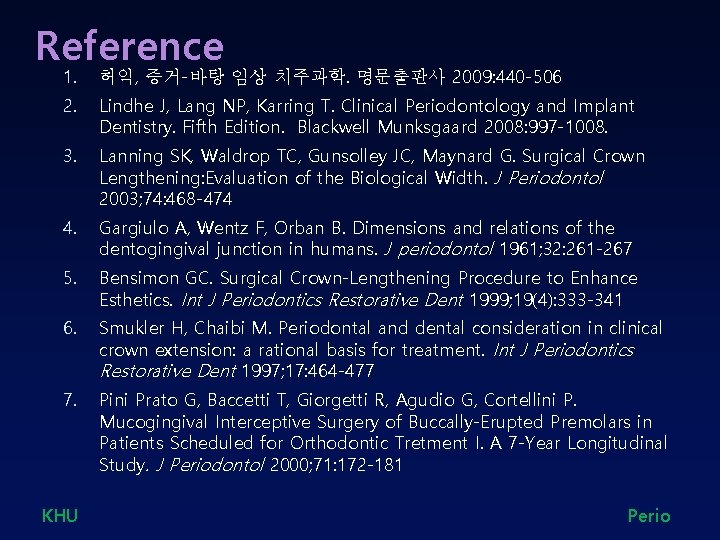 Reference

1. 허익, 증거-바탕 임상 치주과학. 명문출판사 2009:440-506
2. Lindhe J, Lang NP, Karring T. Clinical Periodontology and Implant Dentistry. Fifth Edition. Blackwell Munksgaard 2008:997-1008.
3. Lanning SK, Waldrop TC, Gunsolley JC, Maynard G. Surgical Crown Lengthening:Evaluation of the Biological Width. J Periodontol 2003;74:468-474
4. Gargiulo A, Wentz F, Orban B. Dimensions and relations of the dentogingival junction in humans. J periodontol 1961;32:261-267
5. Bensimon GC. Surgical Crown-Lengthening Procedure to Enhance Esthetics. Int J Periodontics Restorative Dent 1999;19(4):333-341
6. Smukler H, Chaibi M. Periodontal and dental consideration in clinical crown extension: a rational basis for treatment. Int J Periodontics Restorative Dent 1997;17:464-477
7. Pini Prato G, Baccetti T, Giorgetti R, Agudio G, Cortellini P. Mucogingival Interceptive Surgery of Buccally-Erupted Premolars in Patients Scheduled for Orthodontic Tretment I. A 7-Year Longitudinal Study. J Periodontol 2000;71:172-181

KHU

Perio